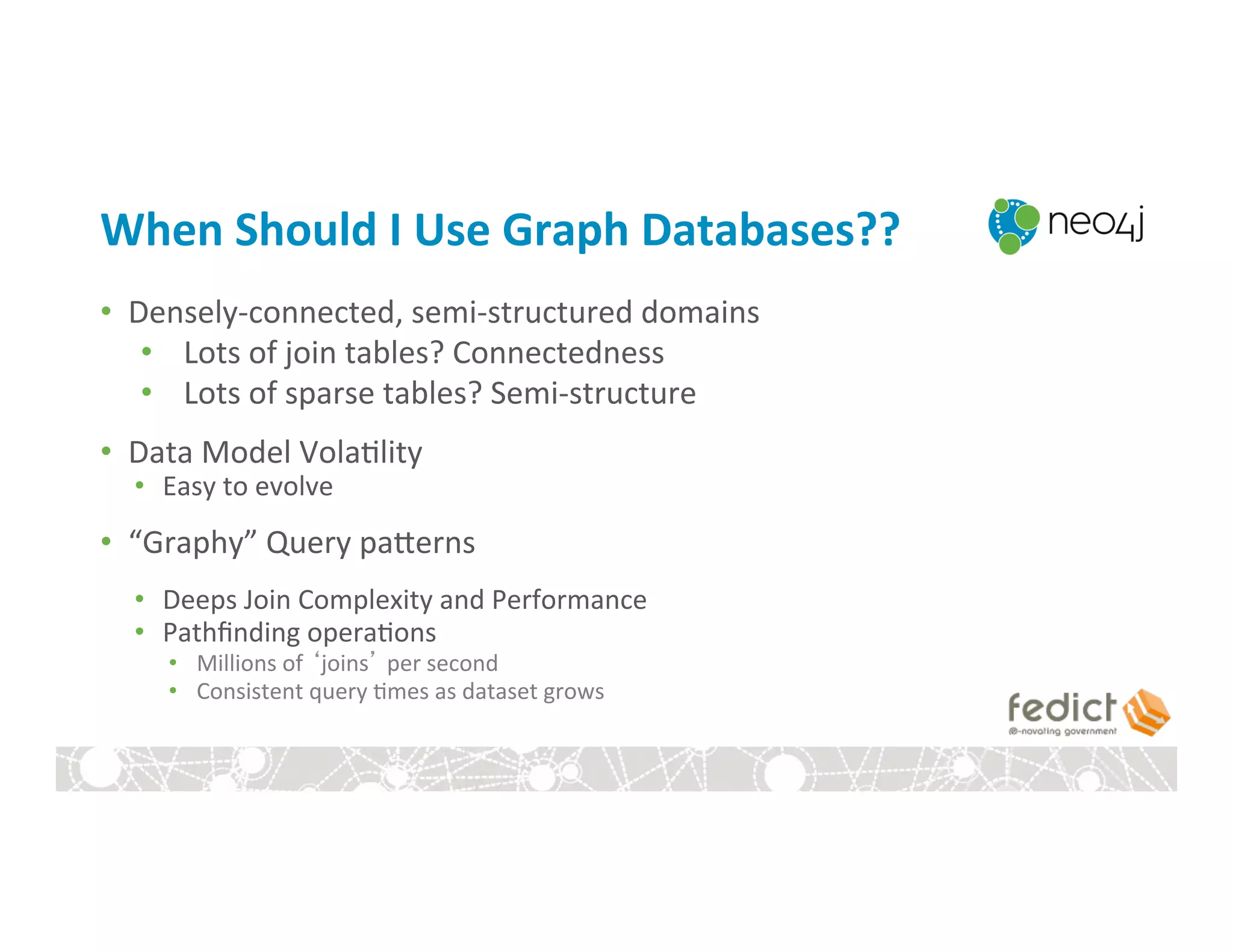 When Should I Use Graph Databases??

neo4j

• Densely-connected, semi-structured domains
  • Lots of join tables? Connectedness
  • Lots of sparse tables? Semi-structure

• Data Model Volatility
  • Easy to evolve

• “Graphy” Query patterns
  • Deeps Join Complexity and Performance
  • Pathfinding operations
    • Millions of ‘joins’ per second
    • Consistent query times as dataset grows

fedict
@-novating government